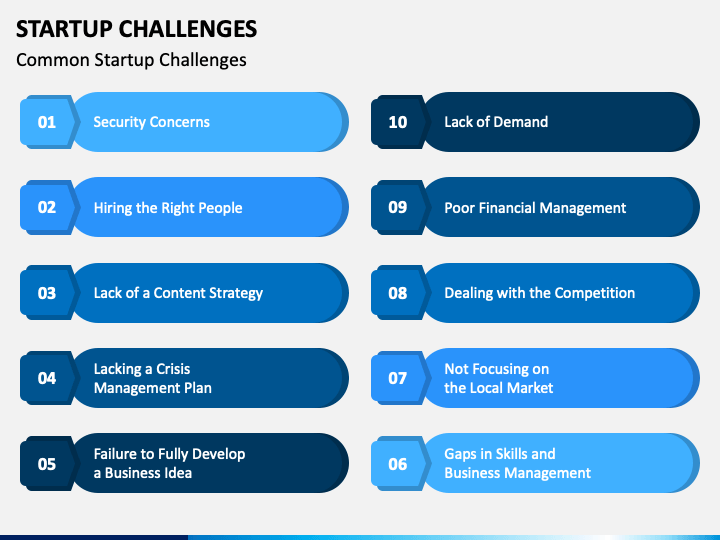 STARTUP CHALLENGES

Common Startup Challenges

01 Security Concerns

02 Hiring the Right People

03 Lack of a Content Strategy

04 Lacking a Crisis Management Plan

05 Failure to Fully Develop a Business Idea

10 Lack of Demand

09 Poor Financial Management

08 Dealing with the Competition

07 Not Focusing on the Local Market

06 Gaps in Skills and Business Management